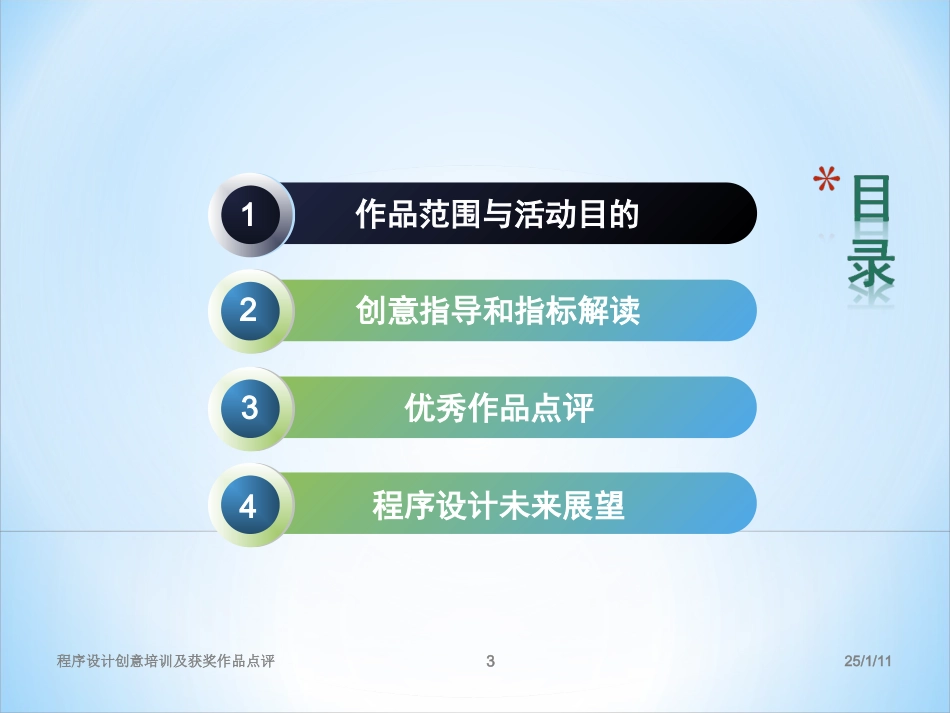 *目录

1 作品范围与活动目的

2 创意指导和指标解读

3 优秀作品点评

4 程序设计未来展望

程序设计创意培训及获奖作品点评 3 25/1/11